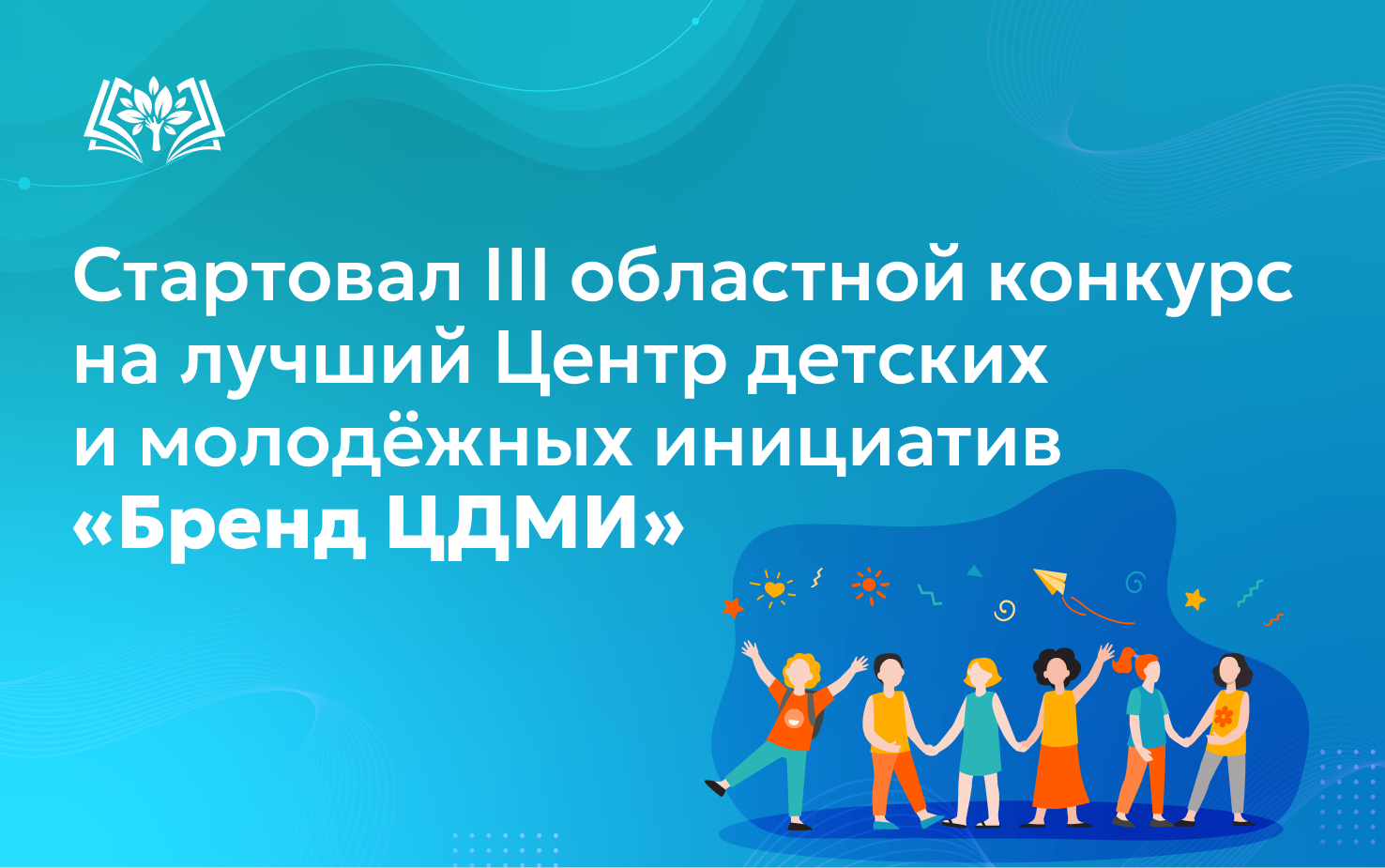 Стартовал III областной конкурс на лучший Центр детских и молодёжных инициатив «Бренд ЦДМИ»